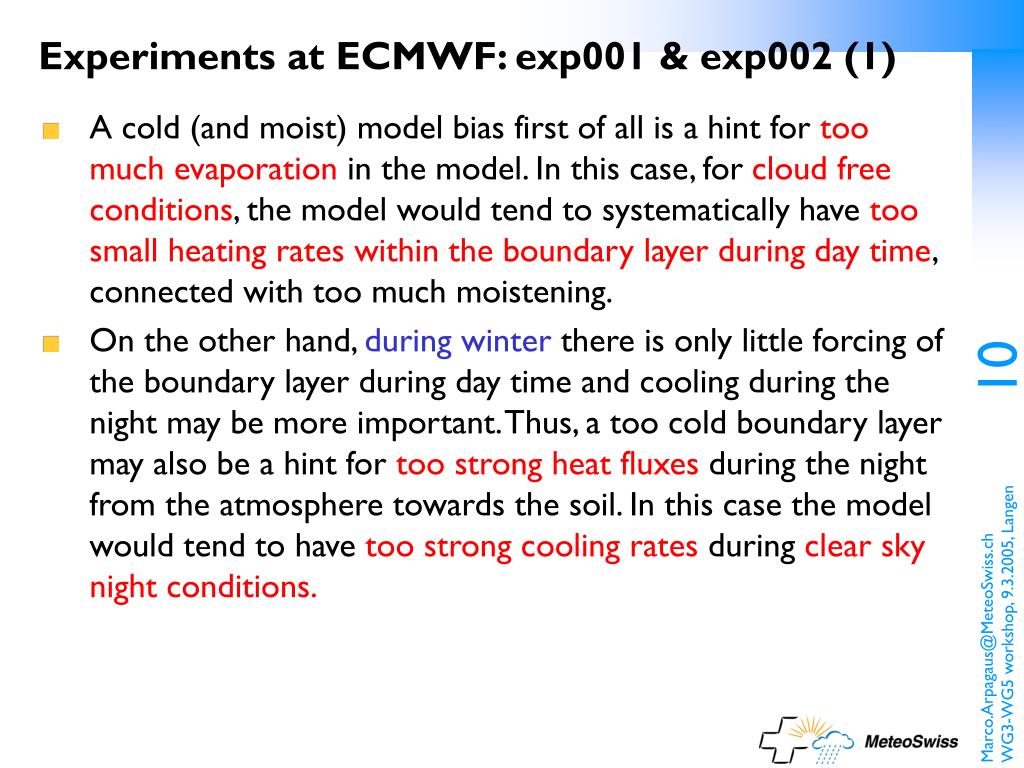 Experiments at ECMWF: exp001 & exp002 (1)

A cold (and moist) model bias first of all is a hint for too much evaporation in the model. In this case, for cloud free conditions, the model would tend to systematically have too small heating rates within the boundary layer during day time, connected with too much moistening.

On the other hand, during winter there is only little forcing of the boundary layer during day time and cooling during the night may be more important. Thus, a too cold boundary layer may also be a hint for too strong heat fluxes during the night from the atmosphere towards the soil. In this case the model would tend to have too strong cooling rates during clear sky night conditions.

10

Marco.Arpagaus@MeteoSwiss.ch
WG3-WG5 workshop, 9.3.2005, Langen

MeteoSwiss